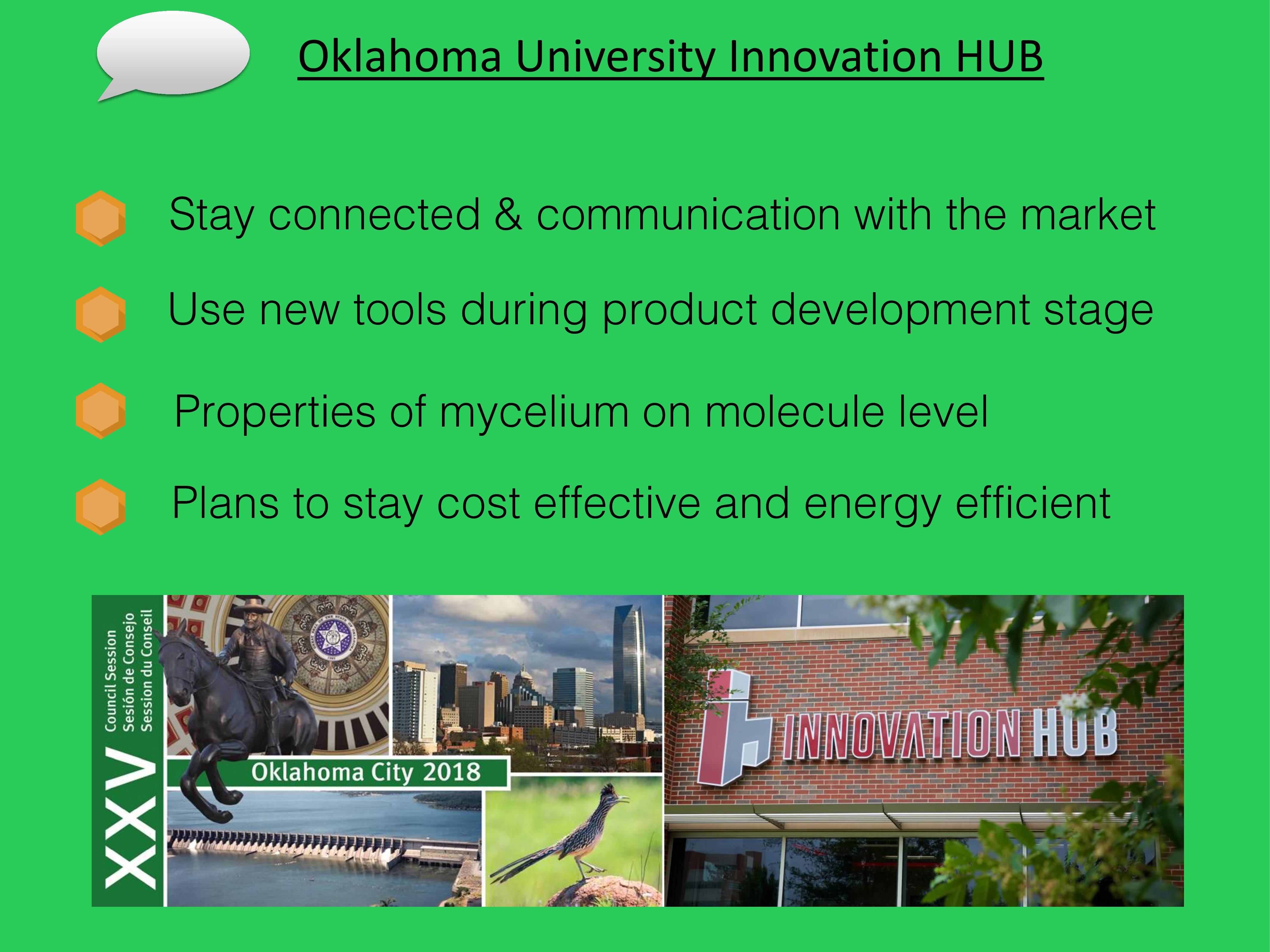 Oklahoma University Innovation HUB

Stay connected & communication with the market

Use new tools during product development stage

Properties of mycelium on molecule level

Plans to stay cost effective and energy efficient

XXV Council Session Sesión de Consejo Session du Conseil

Oklahoma City 2018

INNOVATION HUB